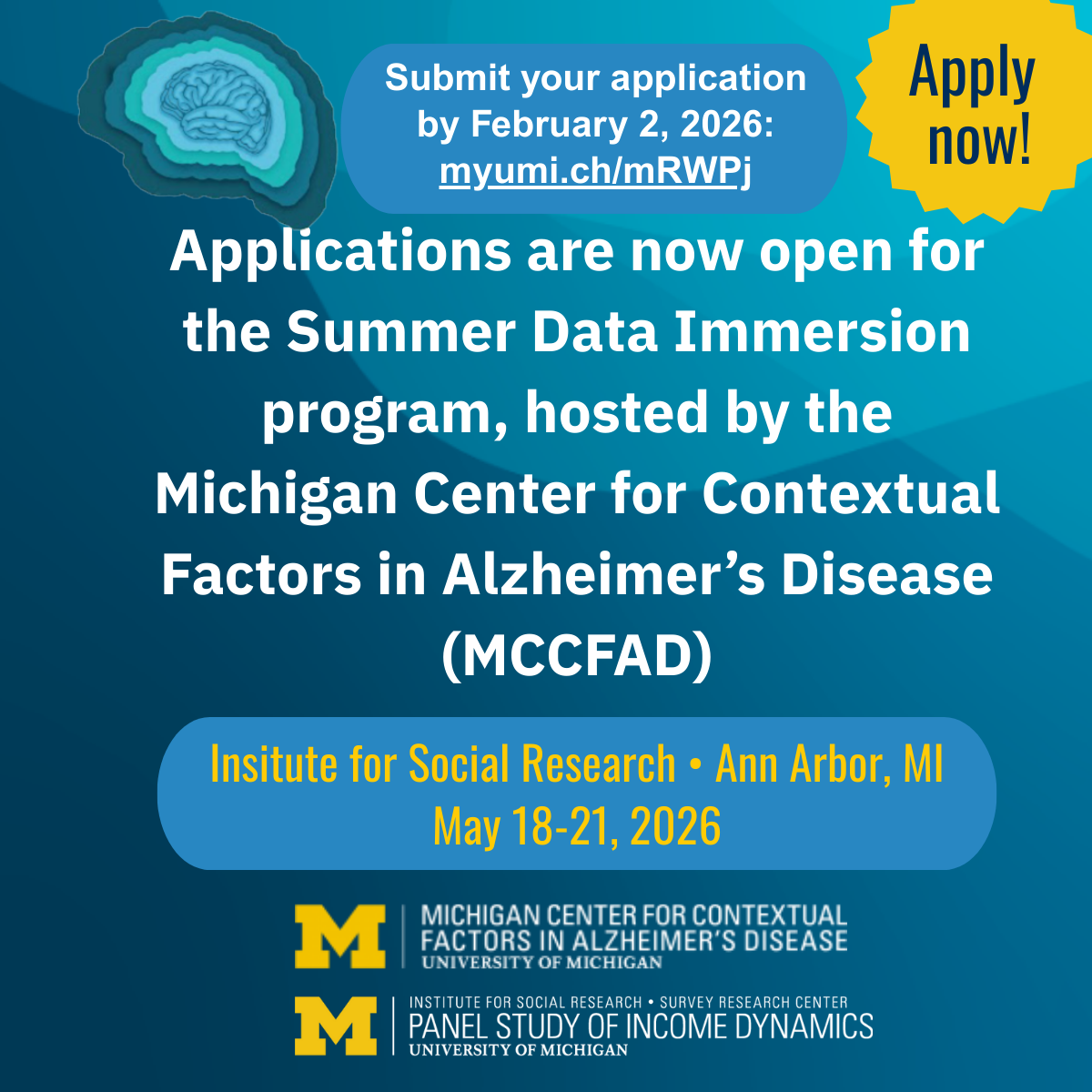 Submit your application by February 2, 2026: myumi.ch/mRWPj

Apply now!

Applications are now open for the Summer Data Immersion program, hosted by the Michigan Center for Contextual Factors in Alzheimer's Disease (MCCFAD)

Insitute for Social Research • Ann Arbor, MI
May 18-21, 2026

M
MICHIGAN CENTER FOR CONTEXTUAL FACTORS IN ALZHEIMER'S DISEASE
UNIVERSITY OF MICHIGAN

M
INSTITUTE FOR SOCIAL RESEARCH • SURVEY RESEARCH CENTER
PANEL STUDY OF INCOME DYNAMICS
UNIVERSITY OF MICHIGAN